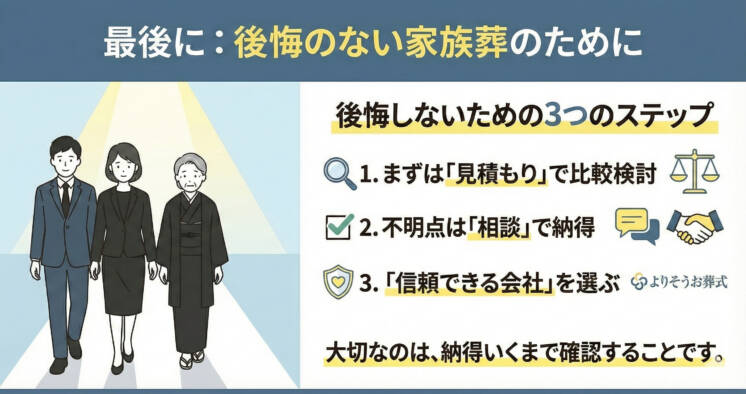 最後に：後悔のない家族葬のために

後悔しないための3つのステップ

1. まずは「見積もり」で比較検討

2. 不明点は「相談」で納得

3. 「信頼できる会社」を選ぶ

よりそうお葬式

大切なのは、納得いくまで確認することです。